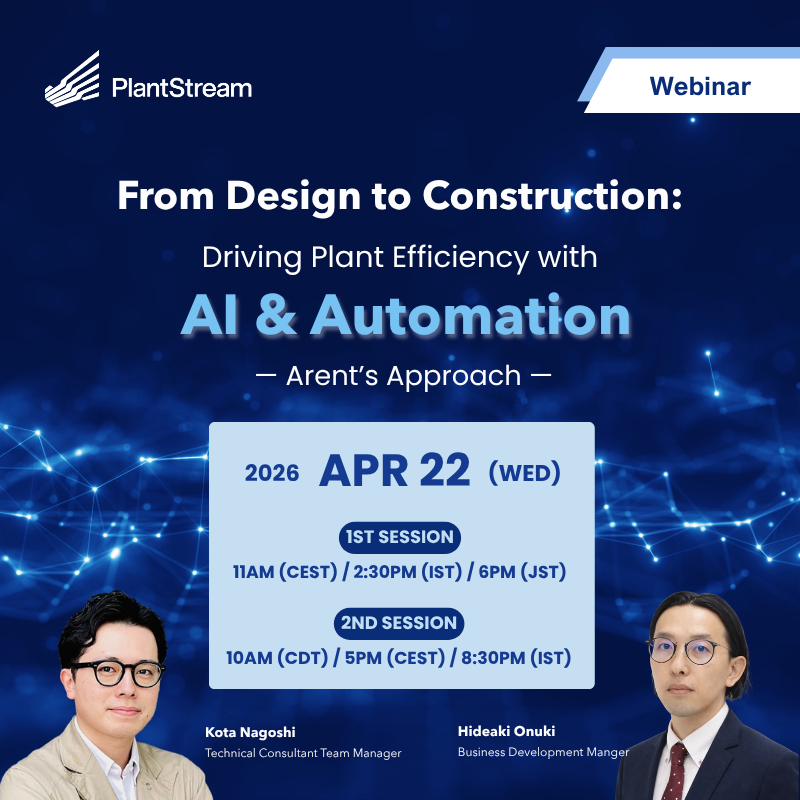 PlantStream

Webinar

From Design to Construction:

Driving Plant Efficiency with

AI & Automation

— Arent's Approach —

2026 APR 22 (WED)

1ST SESSION

11AM (CEST) / 2:30PM (IST) / 6PM (JST)

2ND SESSION

10AM (CDT) / 5PM (CEST) / 8:30PM (IST)

Kota Nagoshi
Technical Consultant Team Manager

Hideaki Onuki
Business Development Manger